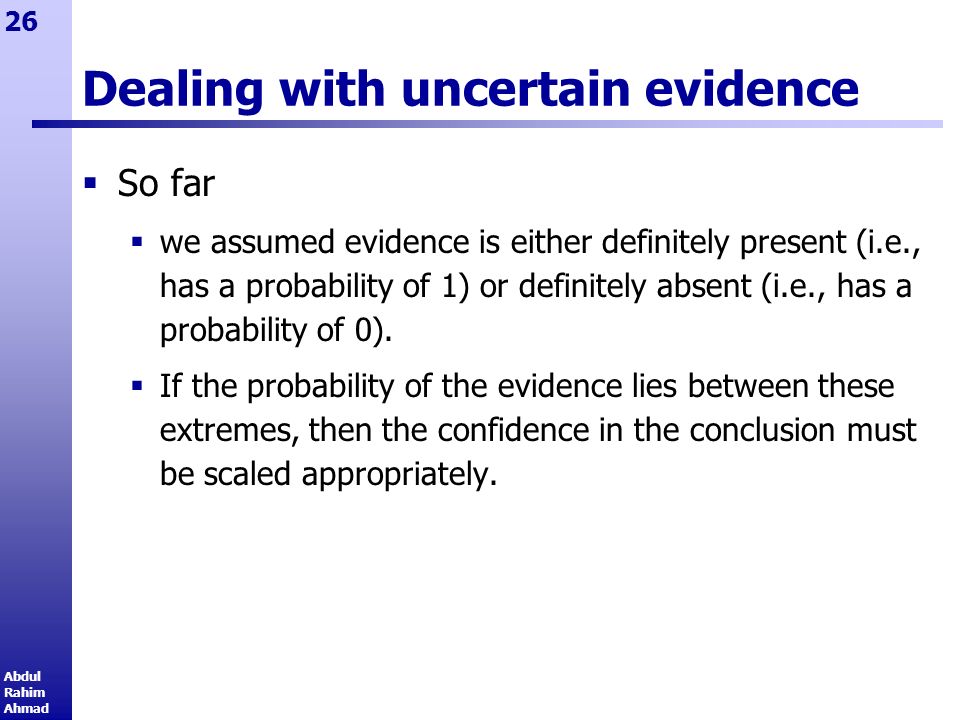 26

Dealing with uncertain evidence

▪ So far

▪ we assumed evidence is either definitely present (i.e., has a probability of 1) or definitely absent (i.e., has a probability of 0).

▪ If the probability of the evidence lies between these extremes, then the confidence in the conclusion must be scaled appropriately.

Abdul Rahim Ahmad